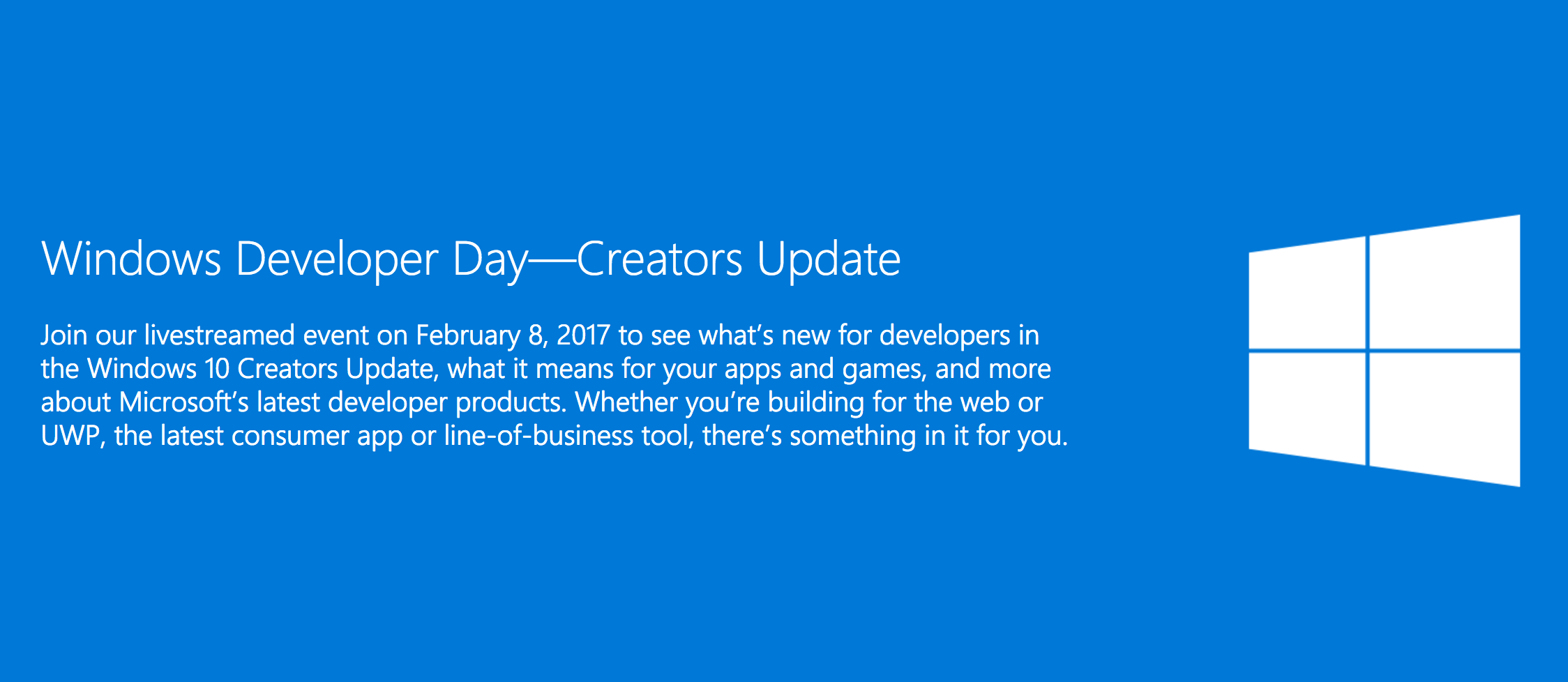 Windows Developer Day—Creators Update

Join our livestreamed event on February 8, 2017 to see what’s new for developers in the Windows 10 Creators Update, what it means for your apps and games, and more about Microsoft’s latest developer products. Whether you’re building for the web or UWP, the latest consumer app or line-of-business tool, there’s something in it for you.